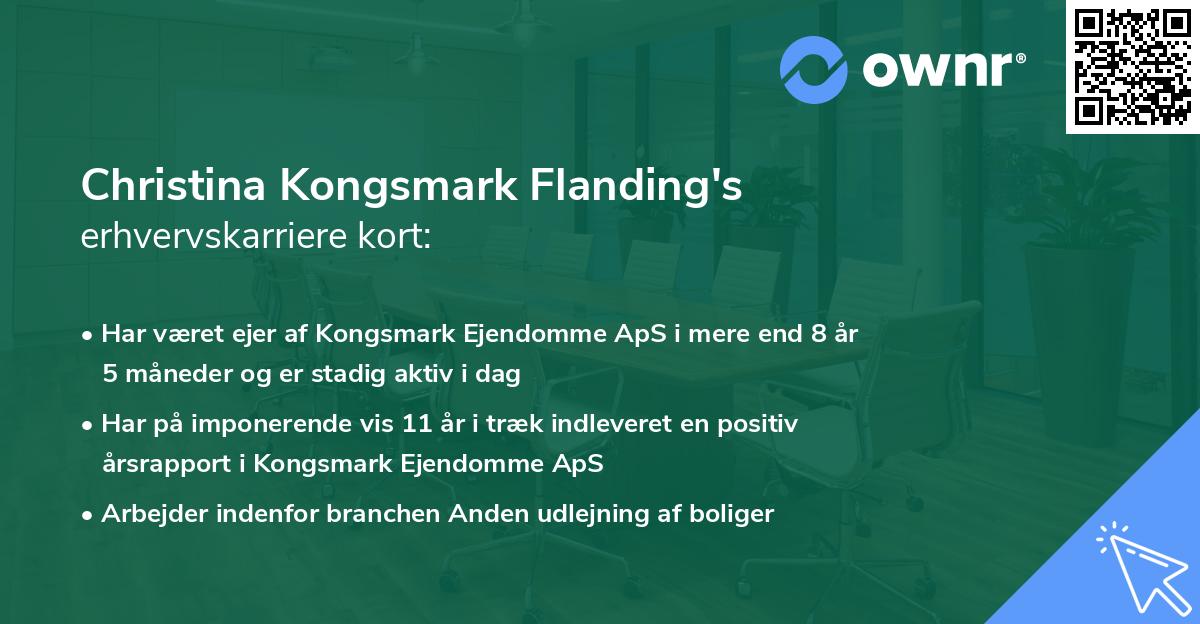 ownr®

Christina Kongsmark Flanding's
erhvervskarriere kort:

• Har været ejer af Kongsmark Ejendomme ApS i mere end 8 år 5 måneder og er stadig aktiv i dag

• Har på imponerende vis 11 år i træk indleveret en positiv årsrapport i Kongsmark Ejendomme ApS

• Arbejder indenfor branchen Anden udlejning af boliger